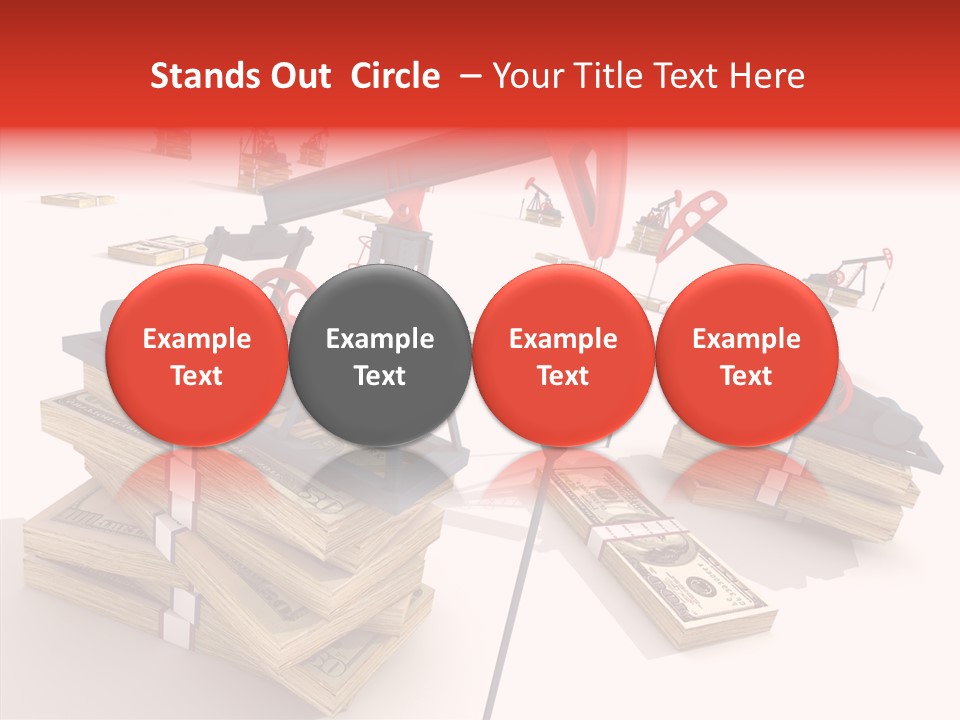 Stands Out Circle – Your Title Text Here

Example Text

Example Text

Example Text

Example Text